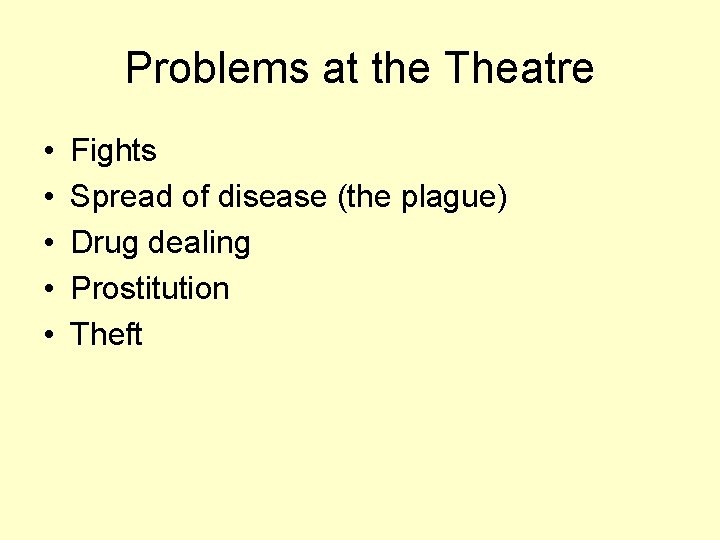 Problems at the Theatre

• Fights
• Spread of disease (the plague)
• Drug dealing
• Prostitution
• Theft